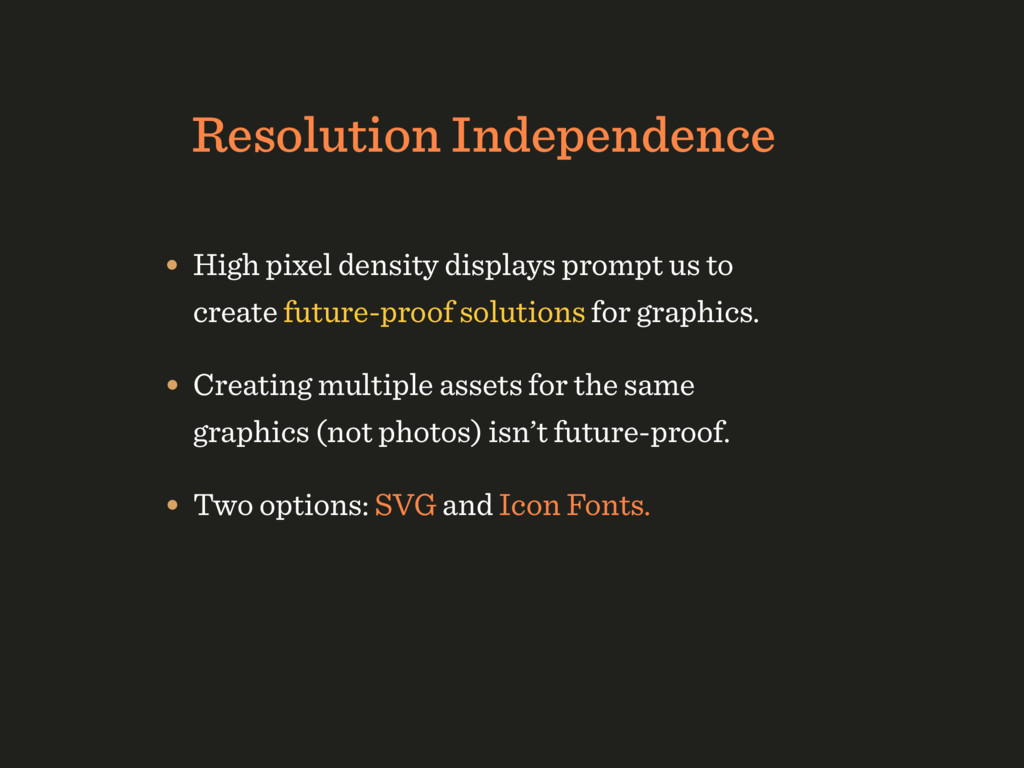 Resolution Independence

• High pixel density displays prompt us to create future-proof solutions for graphics.

• Creating multiple assets for the same graphics (not photos) isn’t future-proof.

• Two options: SVG and Icon Fonts.